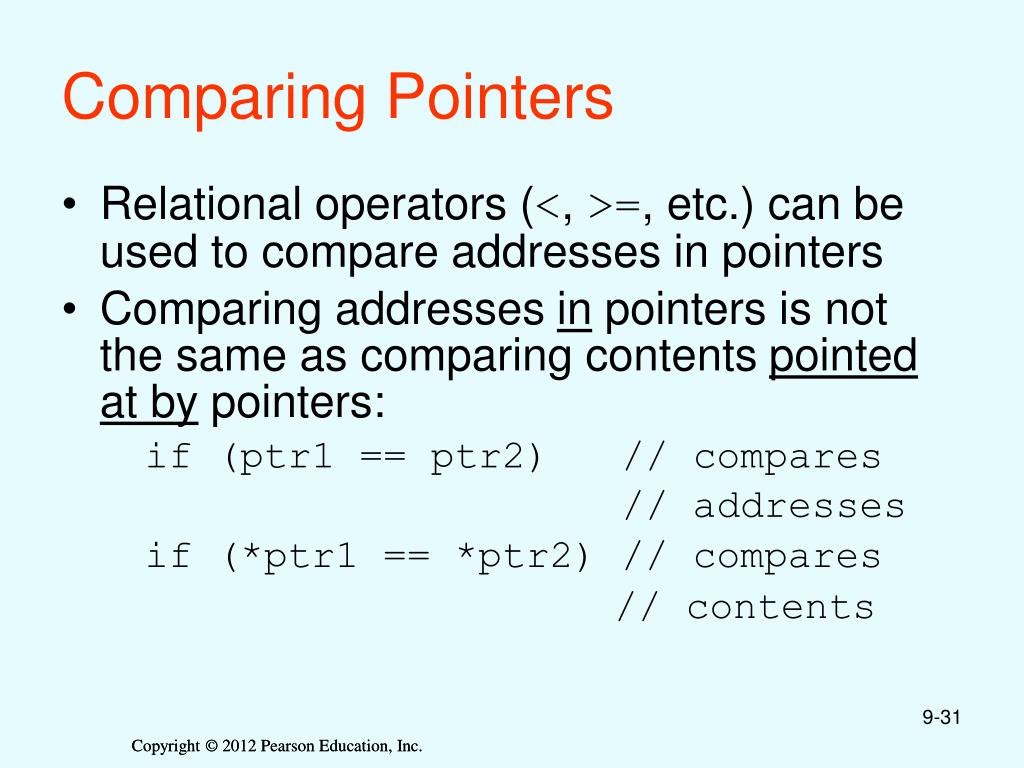 Comparing Pointers

• Relational operators (<, >=, etc.) can be used to compare addresses in pointers
• Comparing addresses in pointers is not the same as comparing contents pointed at by pointers:

if (ptr1 == ptr2)   // compares
                    // addresses
if (*ptr1 == *ptr2) // compares
                    // contents

9-31

Copyright © 2012 Pearson Education, Inc.